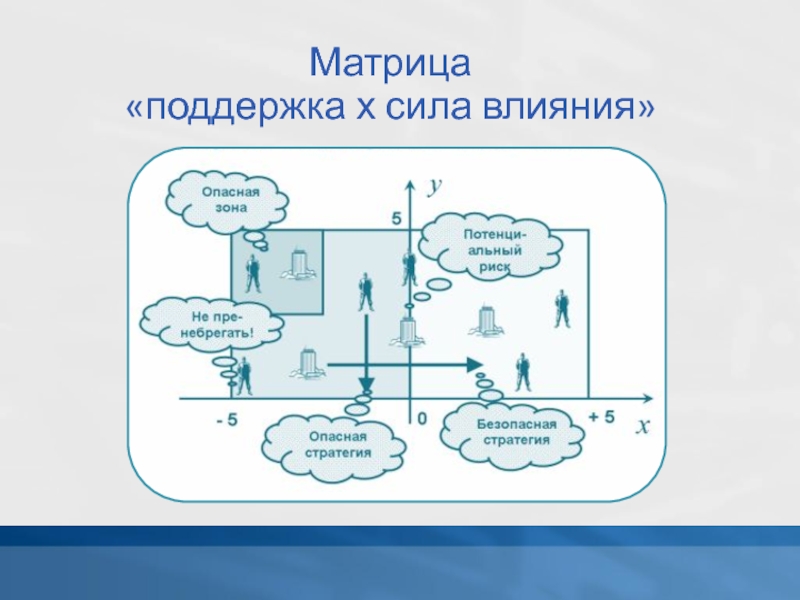 Матрица
«поддержка х сила влияния»

Опасная зона

$y$

5

Потенциальный риск

Не пренебрегать!

- 5

0

+ 5

$x$

Опасная стратегия

Безопасная стратегия